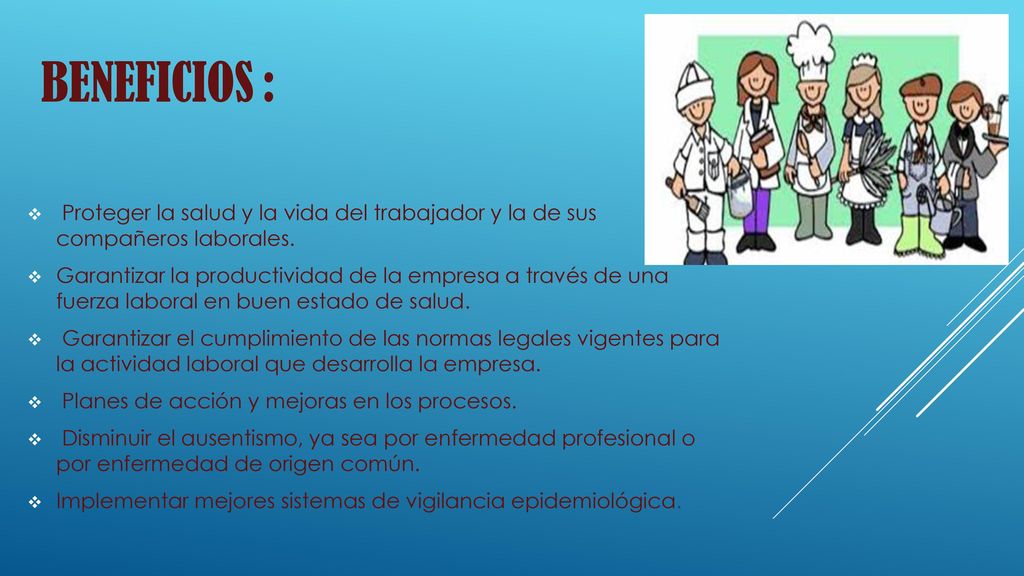 BENEFICIOS :

❖ Proteger la salud y la vida del trabajador y la de sus compañeros laborales.
❖ Garantizar la productividad de la empresa a través de una fuerza laboral en buen estado de salud.
❖ Garantizar el cumplimiento de las normas legales vigentes para la actividad laboral que desarrolla la empresa.
❖ Planes de acción y mejoras en los procesos.
❖ Disminuir el ausentismo, ya sea por enfermedad profesional o por enfermedad de origen común.
❖ Implementar mejores sistemas de vigilancia epidemiológica.